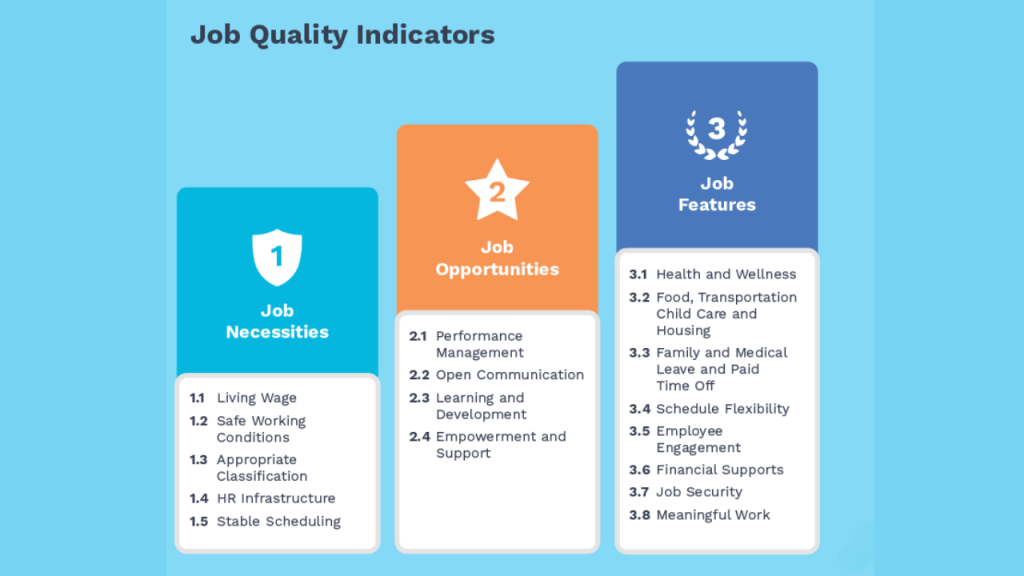 Job Quality Indicators

1
Job Necessities

1.1 Living Wage
1.2 Safe Working Conditions
1.3 Appropriate Classification
1.4 HR Infrastructure
1.5 Stable Scheduling

2
Job Opportunities

2.1 Performance Management
2.2 Open Communication
2.3 Learning and Development
2.4 Empowerment and Support

3
Job Features

3.1 Health and Wellness
3.2 Food, Transportation Child Care and Housing
3.3 Family and Medical Leave and Paid Time Off
3.4 Schedule Flexibility
3.5 Employee Engagement
3.6 Financial Supports
3.7 Job Security
3.8 Meaningful Work